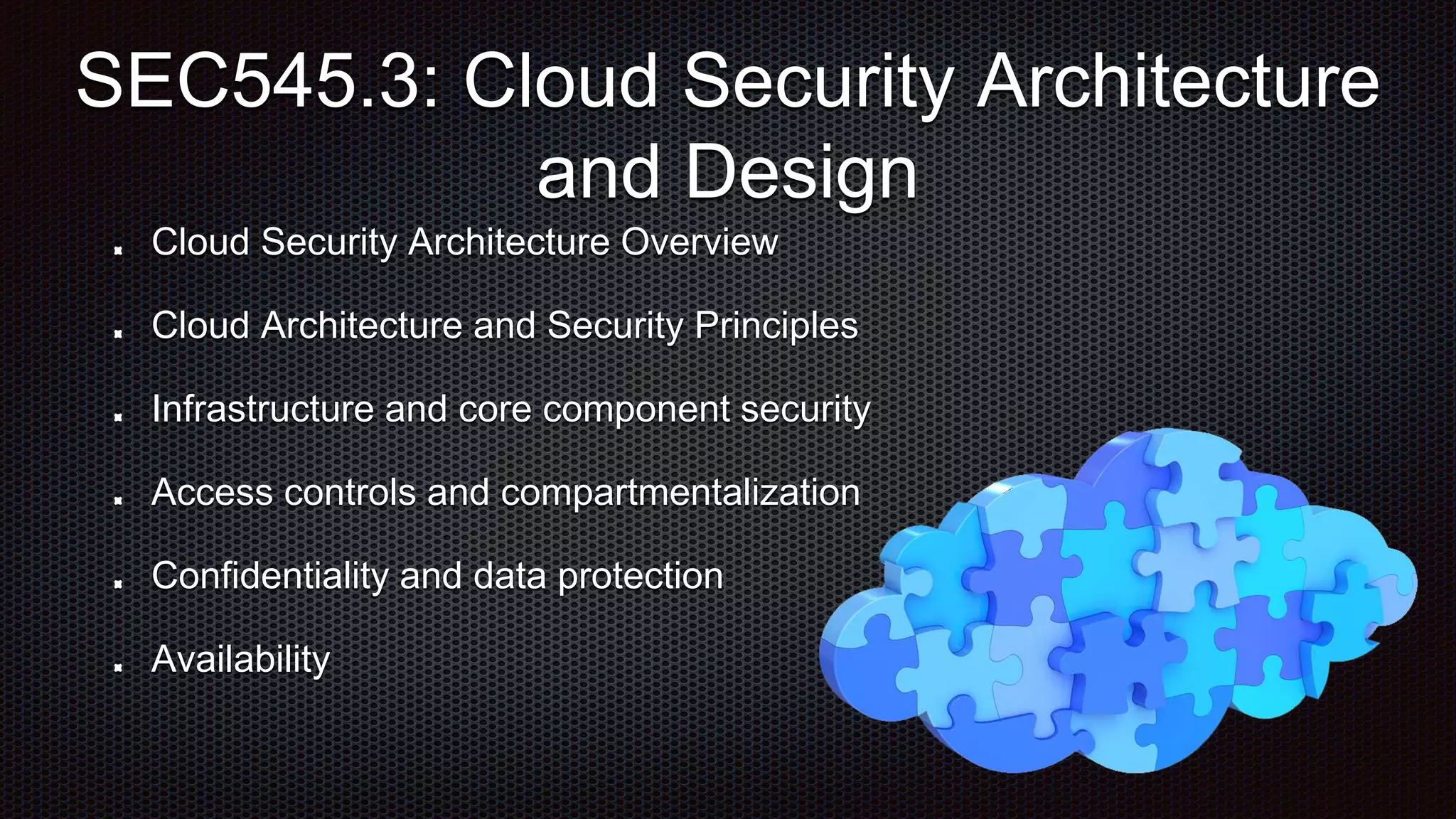 SEC545.3: Cloud Security Architecture and Design

- Cloud Security Architecture Overview
- Cloud Architecture and Security Principles
- Infrastructure and core component security
- Access controls and compartmentalization
- Confidentiality and data protection
- Availability